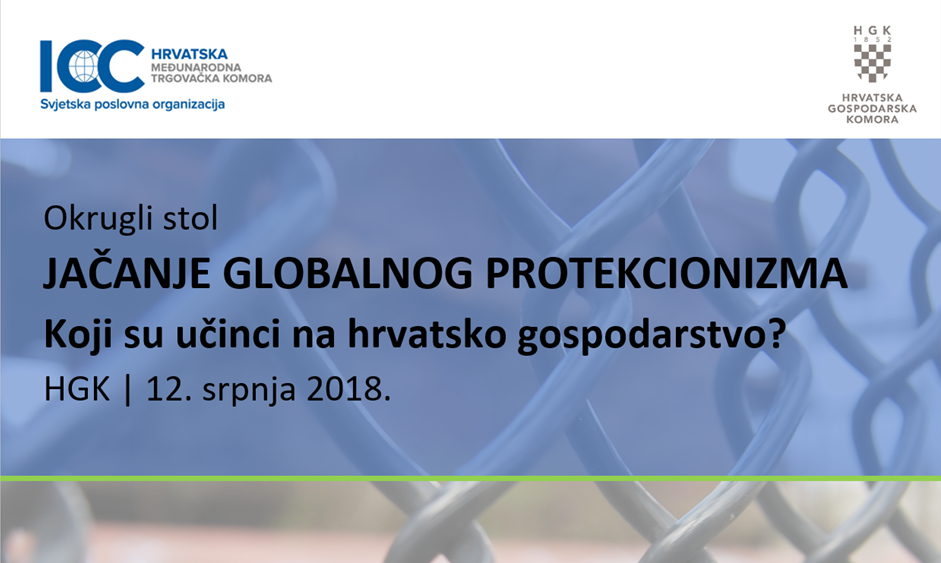 ICC HRVATSKA MEĐUNARODNA TRGOVAČKA KOMORA
Svjetska poslovna organizacija

HGK 1852
HRVATSKA GOSPODARSKA KOMORA

Okrugli stol
JAČANJE GLOBALNOG PROTEKCIONIZMA
Koji su učinci na hrvatsko gospodarstvo?
HGK | 12. srpnja 2018.